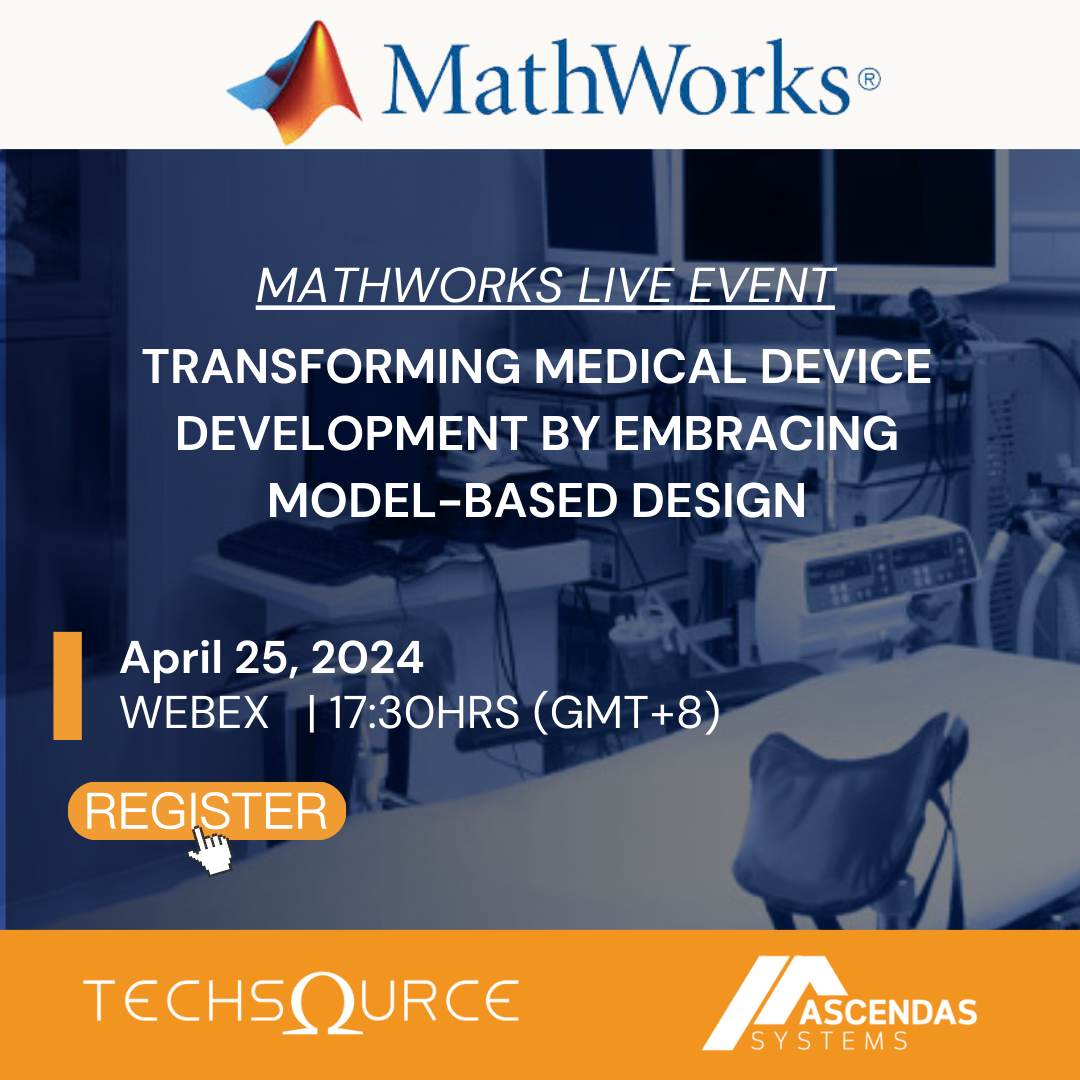 MathWorks®

MATHWORKS LIVE EVENT

TRANSFORMING MEDICAL DEVICE DEVELOPMENT BY EMBRACING MODEL-BASED DESIGN

April 25, 2024
WEBEX | 17:30HRS (GMT+8)

REGISTER

TECHSΩURCE

ASCENDAS SYSTEMS